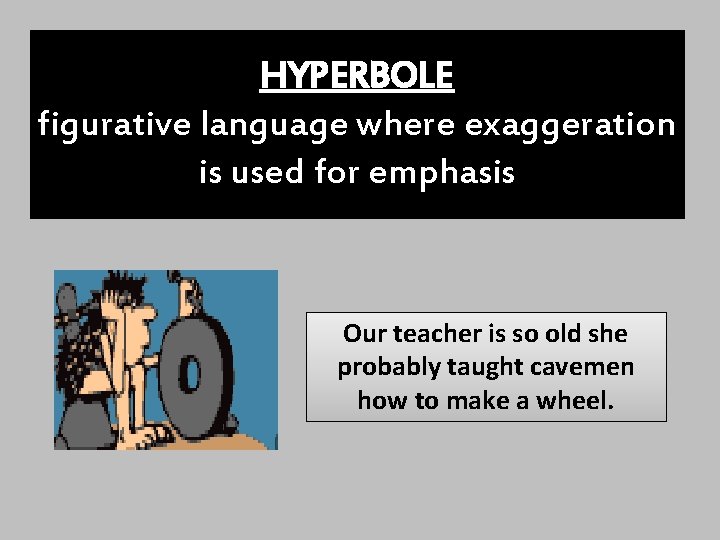 HYPERBOLE
figurative language where exaggeration is used for emphasis

Our teacher is so old she probably taught cavemen how to make a wheel.